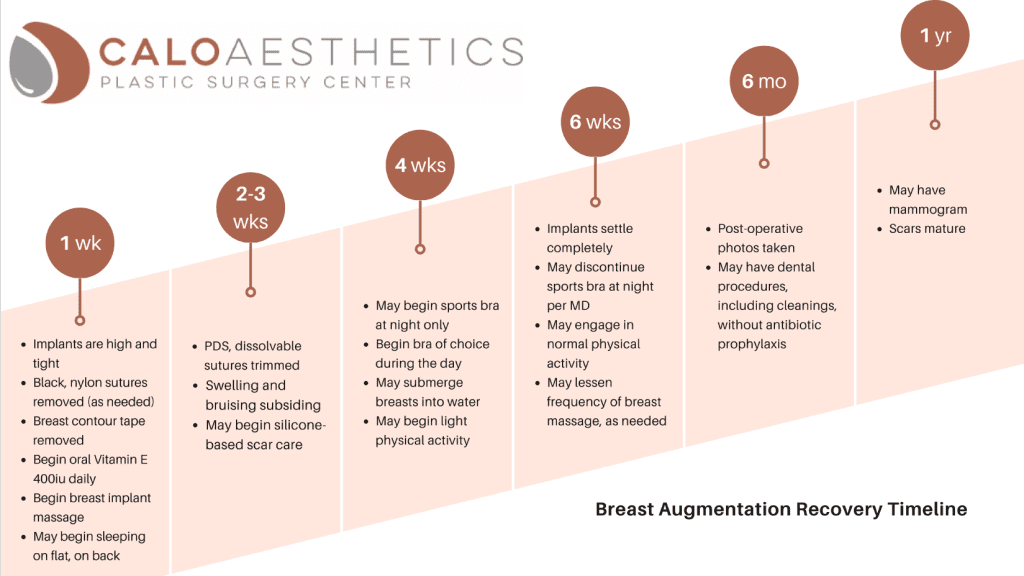 CALOAESTHETICS
PLASTIC SURGERY CENTER

1 wk
- Implants are high and tight
- Black, nylon sutures removed (as needed)
- Breast contour tape removed
- Begin oral Vitamin E 400iu daily
- Begin breast implant massage
- May begin sleeping on flat, on back

2-3 wks
- PDS, dissolvable sutures trimmed
- Swelling and bruising subsiding
- May begin silicone-based scar care

4 wks
- May begin sports bra at night only
- Begin bra of choice during the day
- May submerge breasts into water
- May begin light physical activity

6 wks
- Implants settle completely
- May discontinue sports bra at night per MD
- May engage in normal physical activity
- May lessen frequency of breast massage, as needed

6 mo
- Post-operative photos taken
- May have dental procedures, including cleanings, without antibiotic prophylaxis

1 yr
- May have mammogram
- Scars mature

Breast Augmentation Recovery Timeline